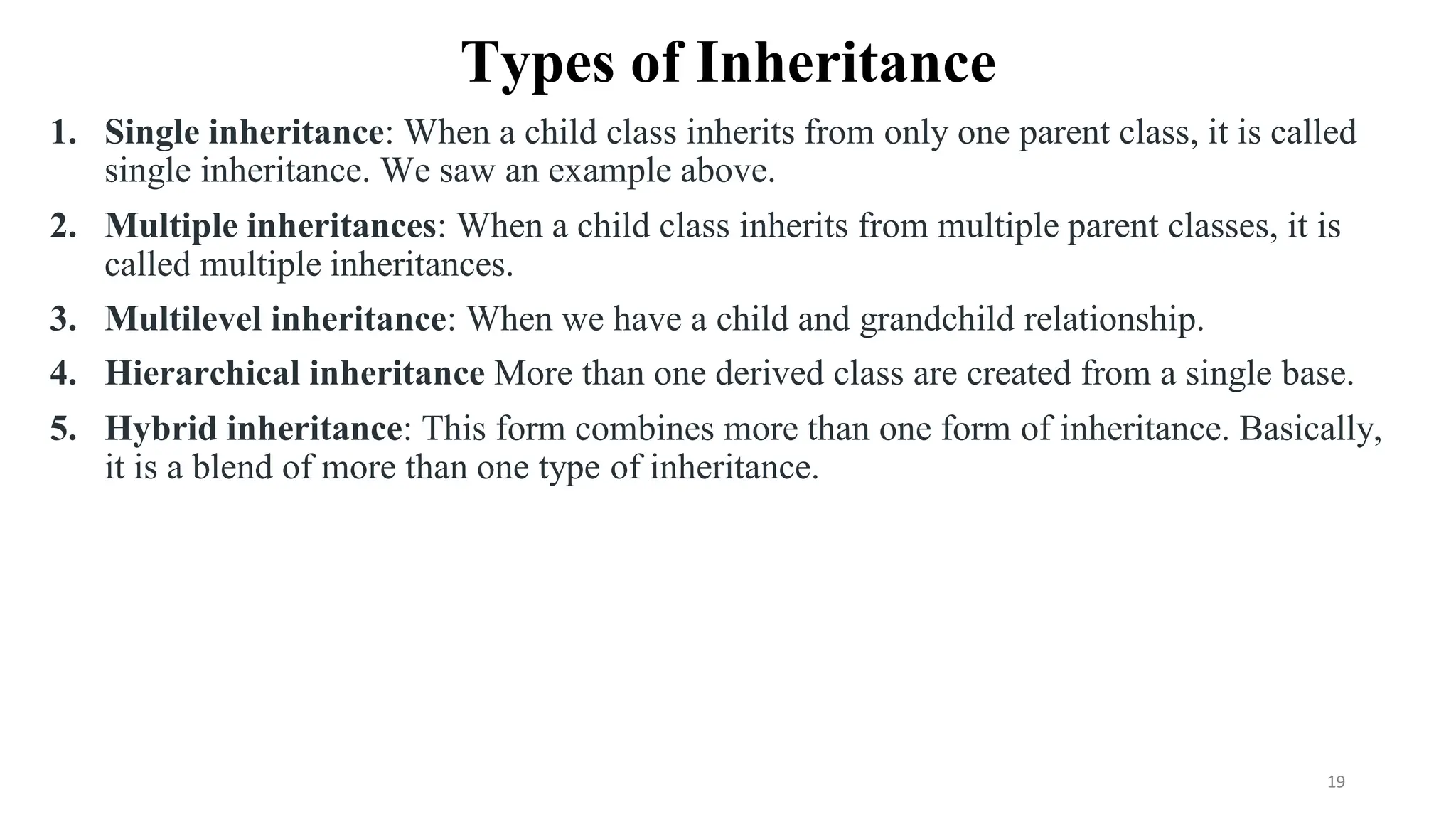 Types of Inheritance

1. Single inheritance: When a child class inherits from only one parent class, it is called single inheritance. We saw an example above.

2. Multiple inheritances: When a child class inherits from multiple parent classes, it is called multiple inheritances.

3. Multilevel inheritance: When we have a child and grandchild relationship.

4. Hierarchical inheritance More than one derived class are created from a single base.

5. Hybrid inheritance: This form combines more than one form of inheritance. Basically, it is a blend of more than one type of inheritance.

19